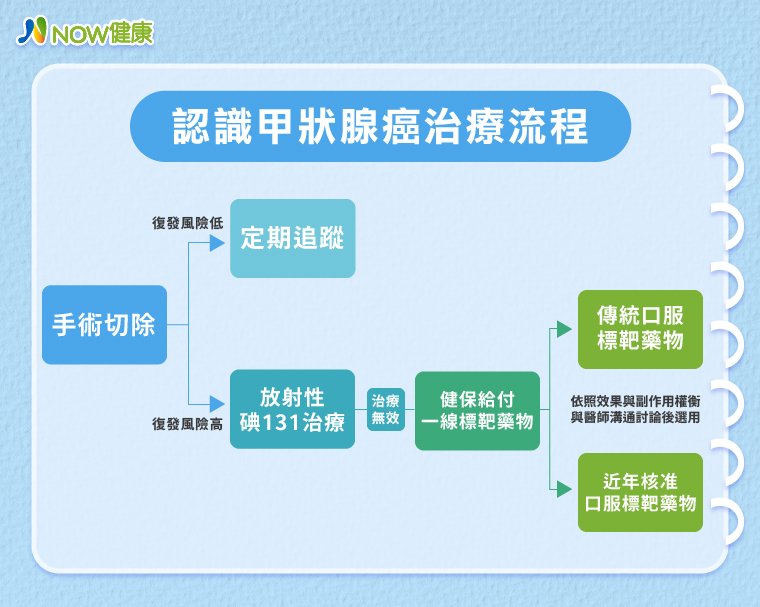 NOW健康

認識甲狀腺癌治療流程

手術切除

復發風險低

定期追蹤

復發風險高

放射性碘131治療

治療無效

健保給付一線標靶藥物

傳統口服標靶藥物

依照效果與副作用權衡與醫師溝通討論後選用

近年核准口服標靶藥物